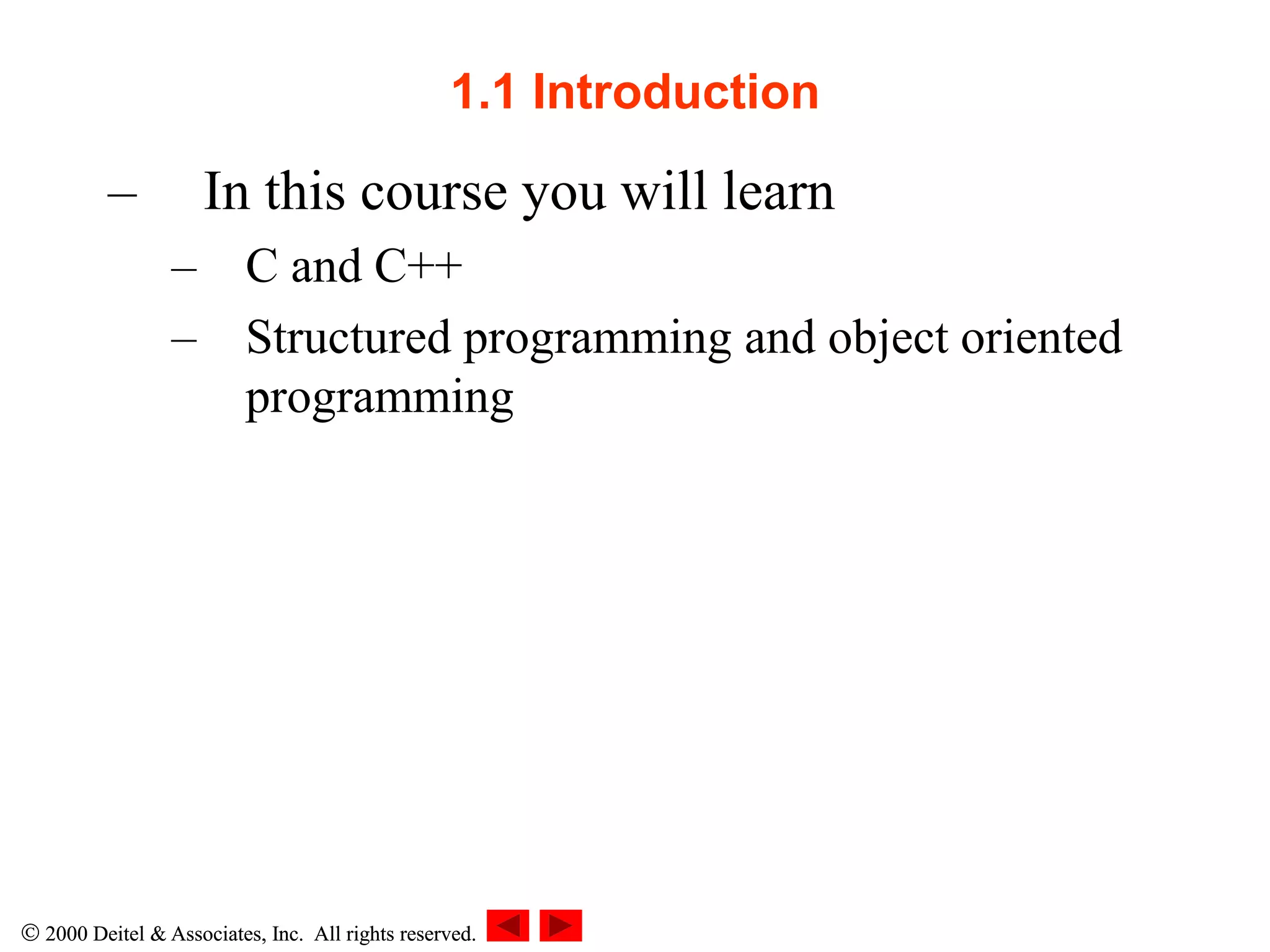 1.1 Introduction

– In this course you will learn

– C and C++

– Structured programming and object oriented programming

© 2000 Deitel & Associates, Inc. All rights reserved.